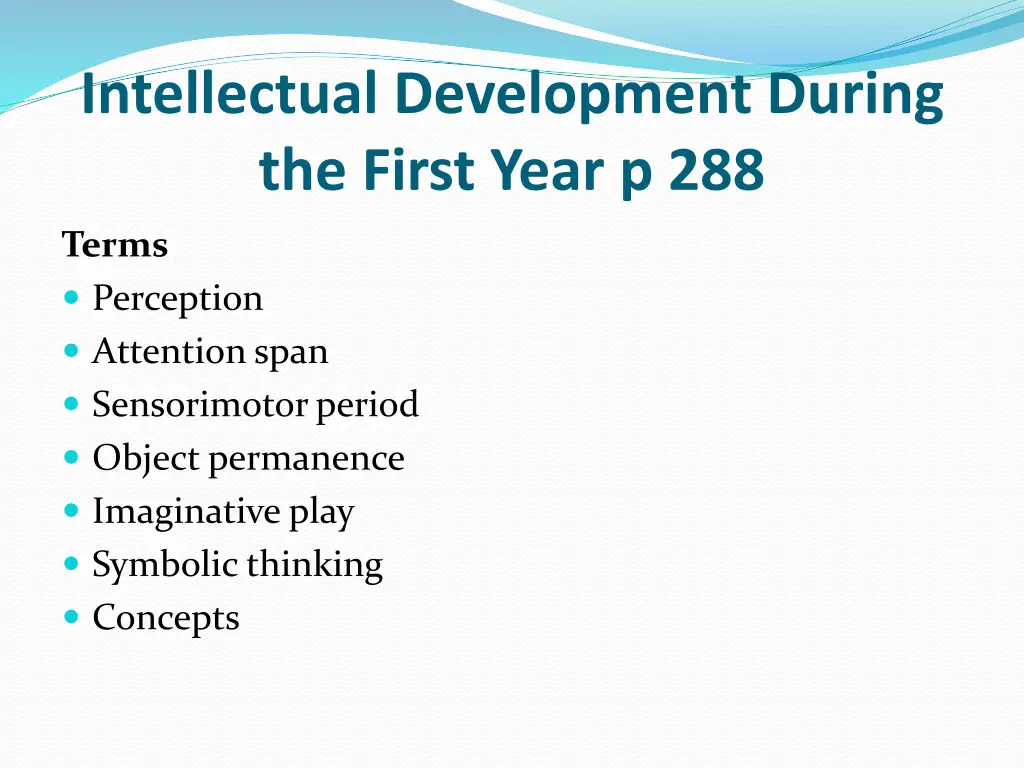 Intellectual Development During the First Year p 288

Terms
- Perception
- Attention span
- Sensorimotor period
- Object permanence
- Imaginative play
- Symbolic thinking
- Concepts